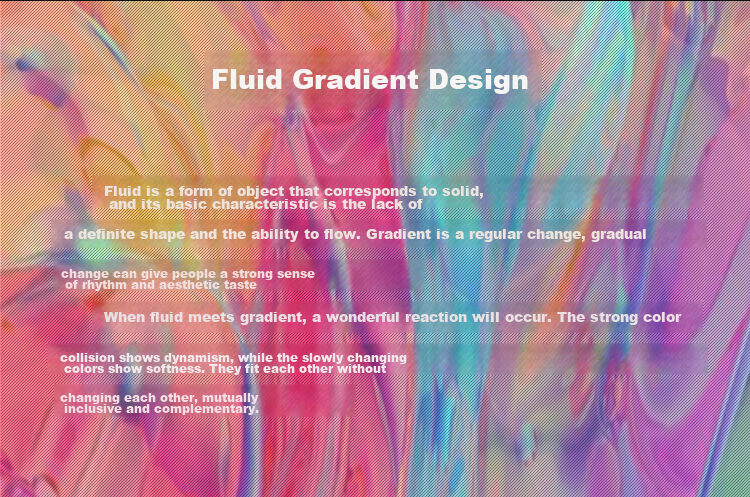 Fluid Gradient Design

Fluid is a form of object that corresponds to solid, and its basic characteristic is the lack of

a definite shape and the ability to flow. Gradient is a regular change, gradual

change can give people a strong sense of rhythm and aesthetic taste

When fluid meets gradient, a wonderful reaction will occur. The strong color

collision shows dynamism, while the slowly changing colors show softness. They fit each other without

changing each other, mutually inclusive and complementary.